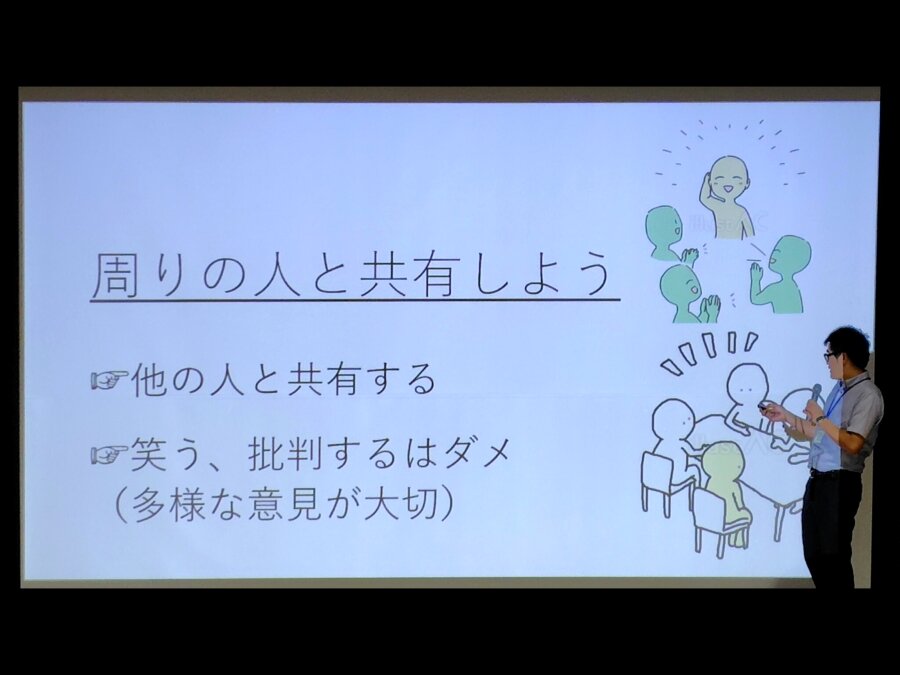 周りの人と共有しよう

☞他の人と共有する

☞笑う、批判するはダメ
（多様な意見が大切）